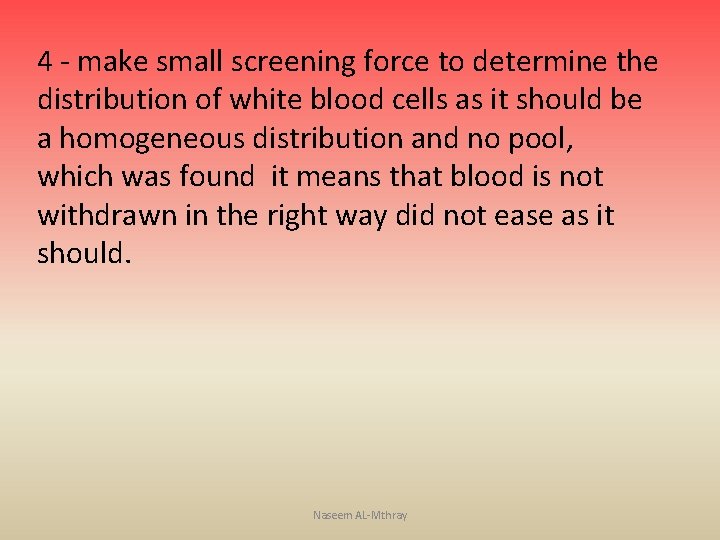 4 - make small screening force to determine the distribution of white blood cells as it should be a homogeneous distribution and no pool, which was found  it means that blood is not withdrawn in the right way did not ease as it should.

Naseem AL-Mthray